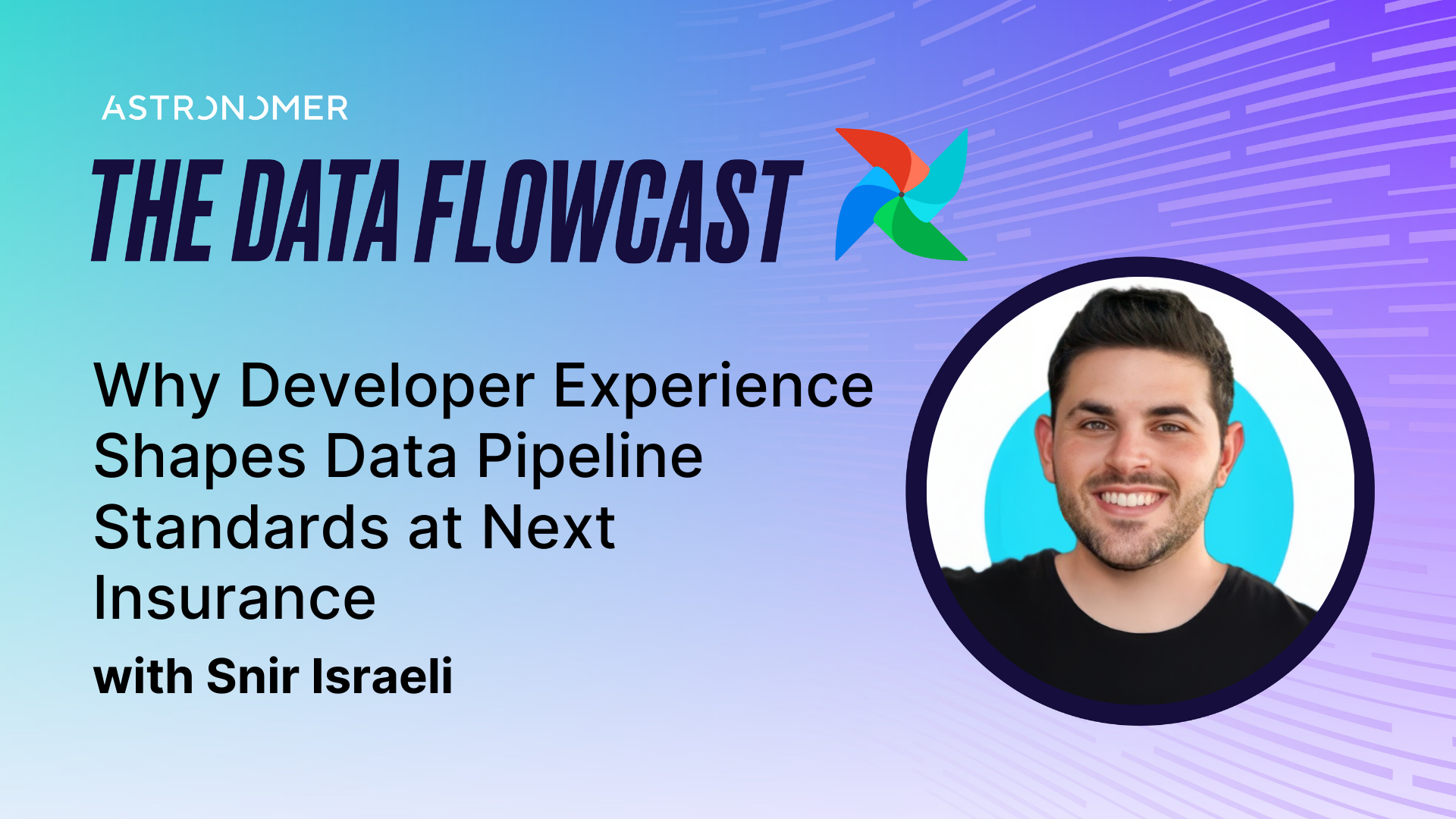 ASTRONOMER

THE DATA FLOWCAST

Why Developer Experience Shapes Data Pipeline Standards at Next Insurance

with Snir Israeli